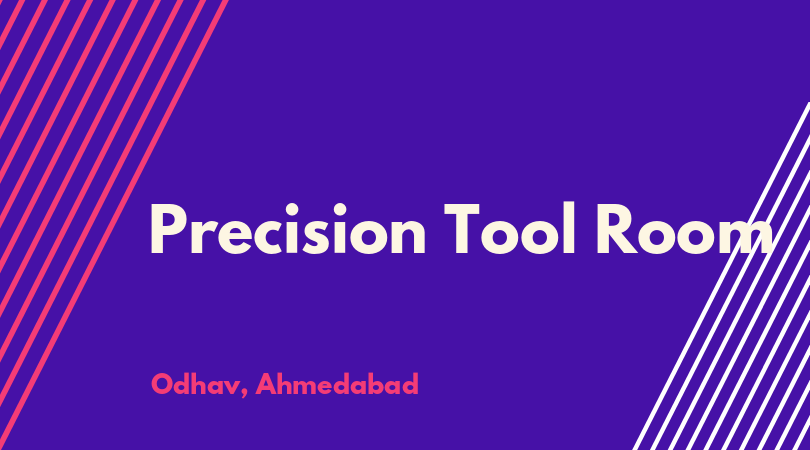 Precision Tool Room

Odhav, Ahmedabad